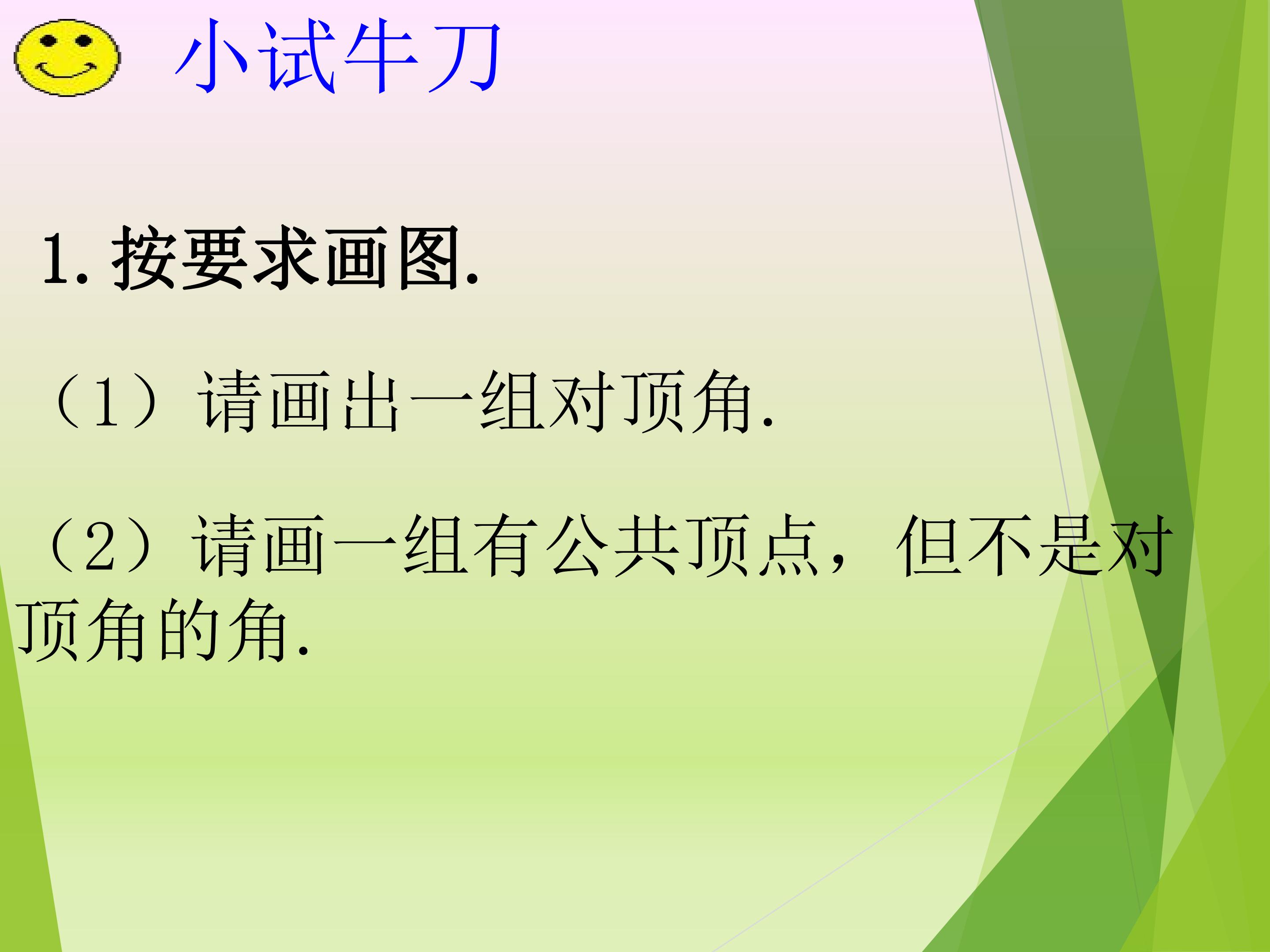 小试牛刀

1. 按要求画图.

（1）请画出一组对顶角.

（2）请画一组有公共顶点，但不是对顶角的角.